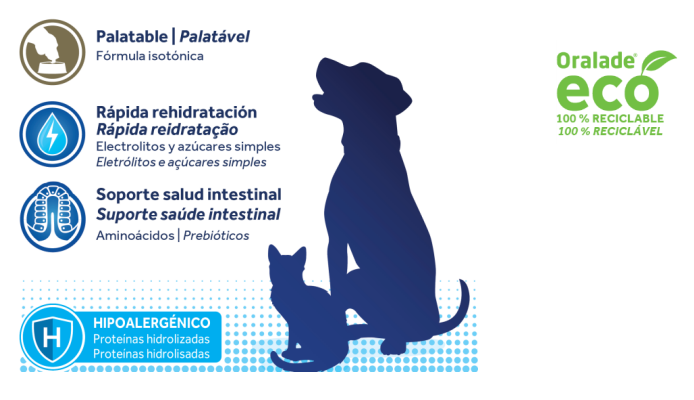 Palatable | Palatável
Fórmula isotónica

Rápida rehidratación
Rápida reidratação
Electrolitos y azúcares simples
Eletrólitos e açúcares simples

Soporte salud intestinal
Suporte saúde intestinal
Aminoácidos | Prebióticos

H
HIPOALERGÉNICO
Proteínas hidrolizadas
Proteínas hidrolisadas

Oralade®
eco
100 % RECICLABLE
100 % RECICLÁVEL